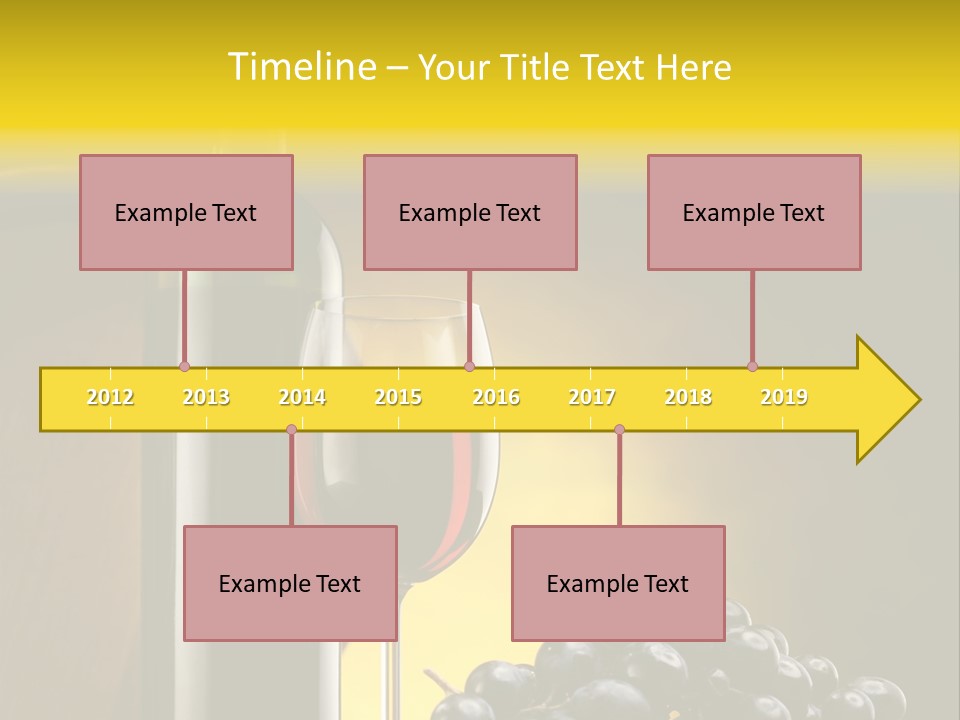 Timeline – Your Title Text Here

Example Text

Example Text

Example Text

2012 2013 2014 2015 2016 2017 2018 2019

Example Text

Example Text